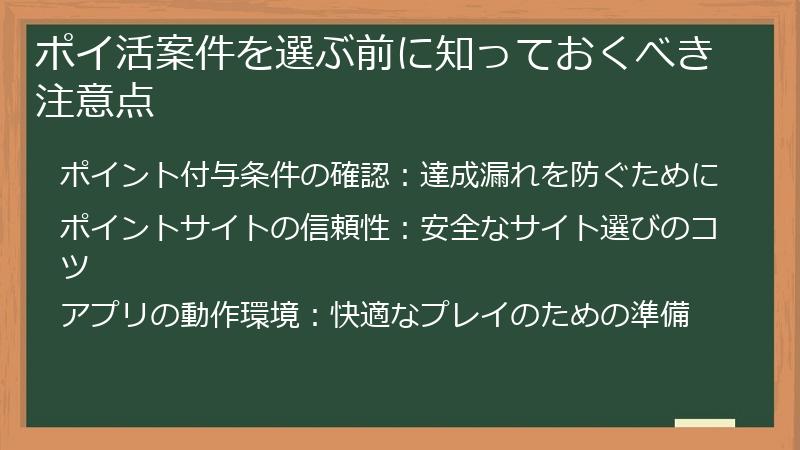 ポイ活案件を選ぶ前に知っておくべき注意点

ポイント付与条件の確認：達成漏れを防ぐために

ポイントサイトの信頼性：安全なサイト選びのコツ

アプリの動作環境：快適なプレイのための準備